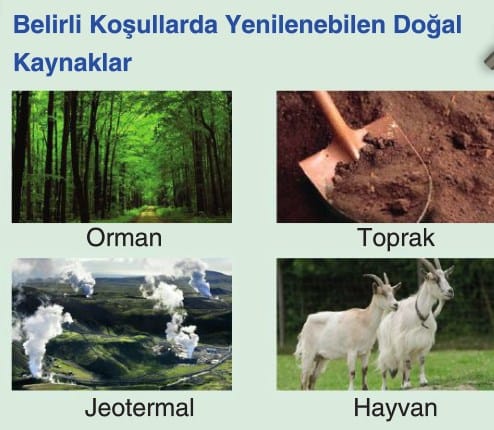 Belirli Koşullarda Yenilenebilen Doğal Kaynaklar

Orman

Toprak

Jeotermal

Hayvan